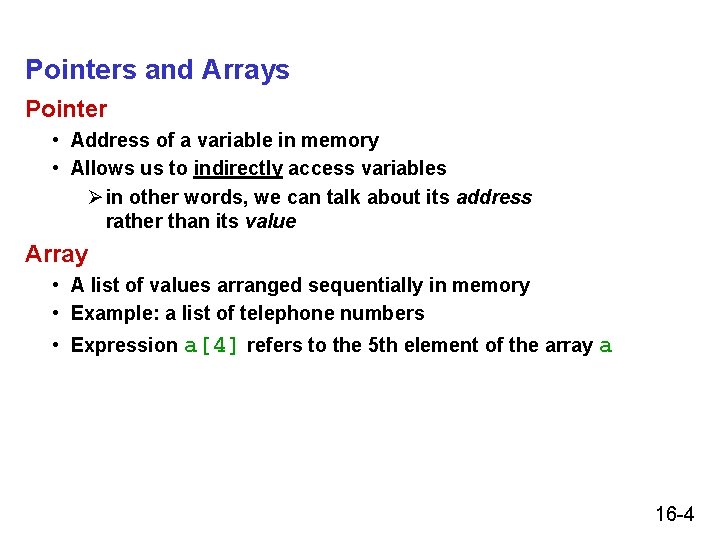 Pointers and Arrays

Pointer

• Address of a variable in memory
• Allows us to indirectly access variables
➢ in other words, we can talk about its address rather than its value

Array

• A list of values arranged sequentially in memory
• Example: a list of telephone numbers
• Expression a[4] refers to the 5th element of the array a

16-4